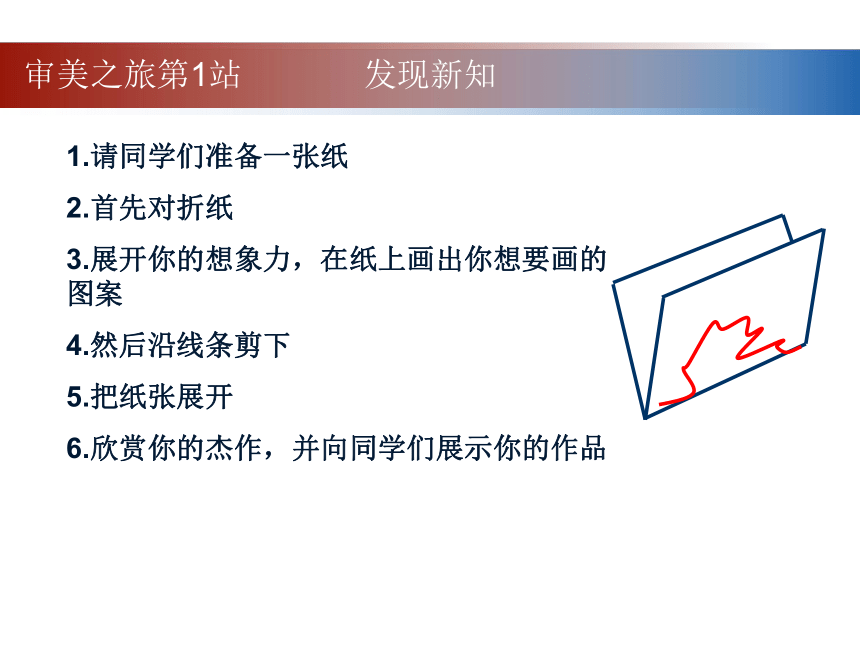 审美之旅第1站　　　发现新知

1.请同学们准备一张纸

2.首先对折纸

3.展开你的想象力，在纸上画出你想要画的图案

4.然后沿线条剪下

5.把纸张展开

6.欣赏你的杰作，并向同学们展示你的作品